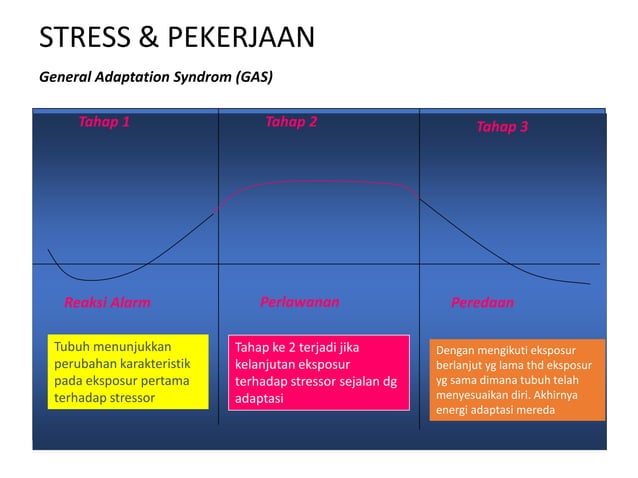 STRESS & PEKERJAAN

General Adaptation Syndrom (GAS)

Tahap 1

Tahap 2

Tahap 3

Reaksi Alarm

Perlawanan

Peredaan

Tubuh menunjukkan perubahan karakteristik pada eksposur pertama terhadap stressor

Tahap ke 2 terjadi jika kelanjutan eksposur terhadap stressor sejalan dg adaptasi

Dengan mengikuti eksposur berlanjut yg lama thd eksposur yg sama dimana tubuh telah menyesuaikan diri. Akhirnya energi adaptasi mereda